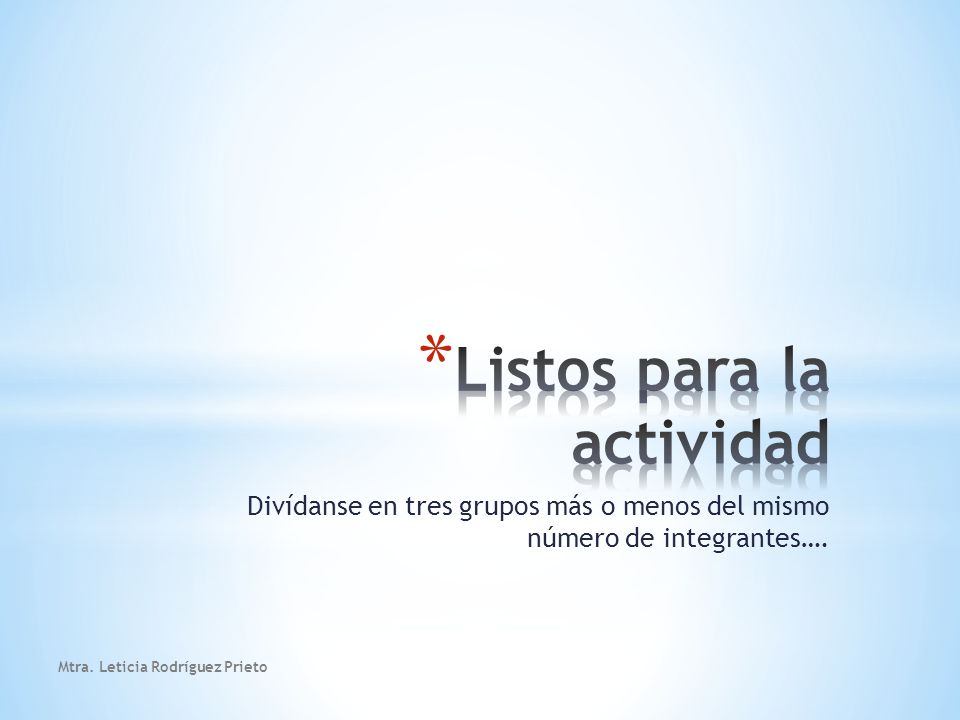 *Listos para la actividad

Divídanse en tres grupos más o menos del mismo número de integrantes….

Mtra. Leticia Rodríguez Prieto